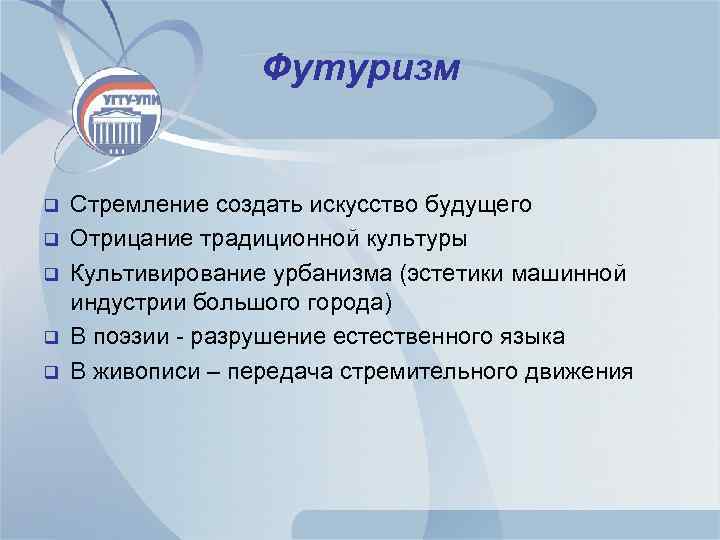 УГТУ-УПИ

Футуризм

- Стремление создать искусство будущего
- Отрицание традиционной культуры
- Культивирование урбанизма (эстетики машинной индустрии большого города)
- В поэзии - разрушение естественного языка
- В живописи – передача стремительного движения